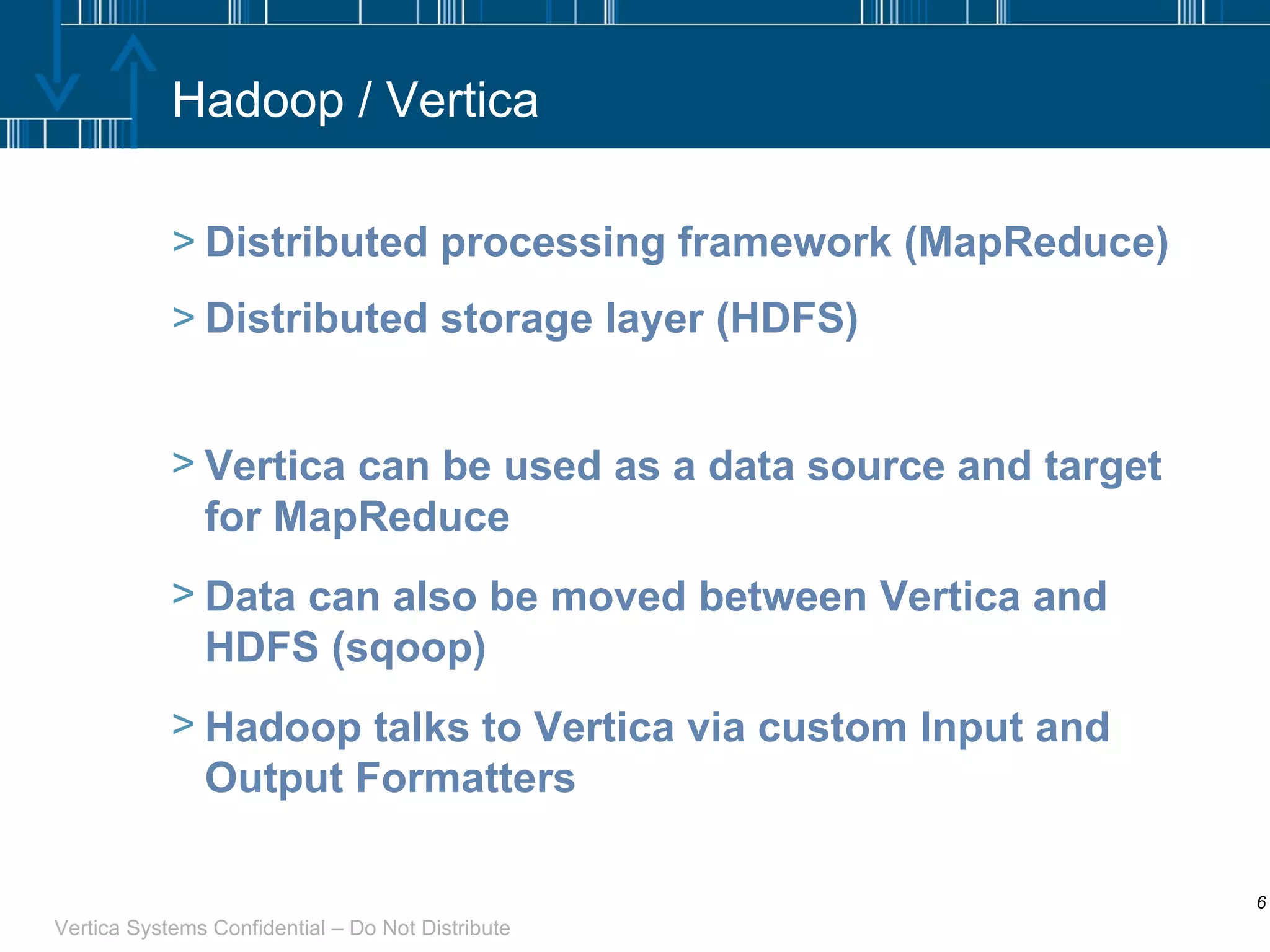 Hadoop / Vertica

> Distributed processing framework (MapReduce)

> Distributed storage layer (HDFS)

> Vertica can be used as a data source and target for MapReduce

> Data can also be moved between Vertica and HDFS (sqoop)

> Hadoop talks to Vertica via custom Input and Output Formatters

6

Vertica Systems Confidential – Do Not Distribute